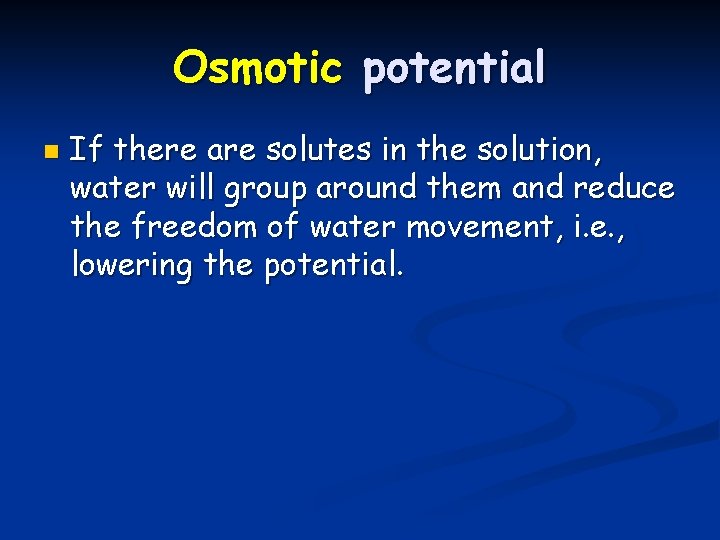 Osmotic potential

If there are solutes in the solution, water will group around them and reduce the freedom of water movement, i.e., lowering the potential.